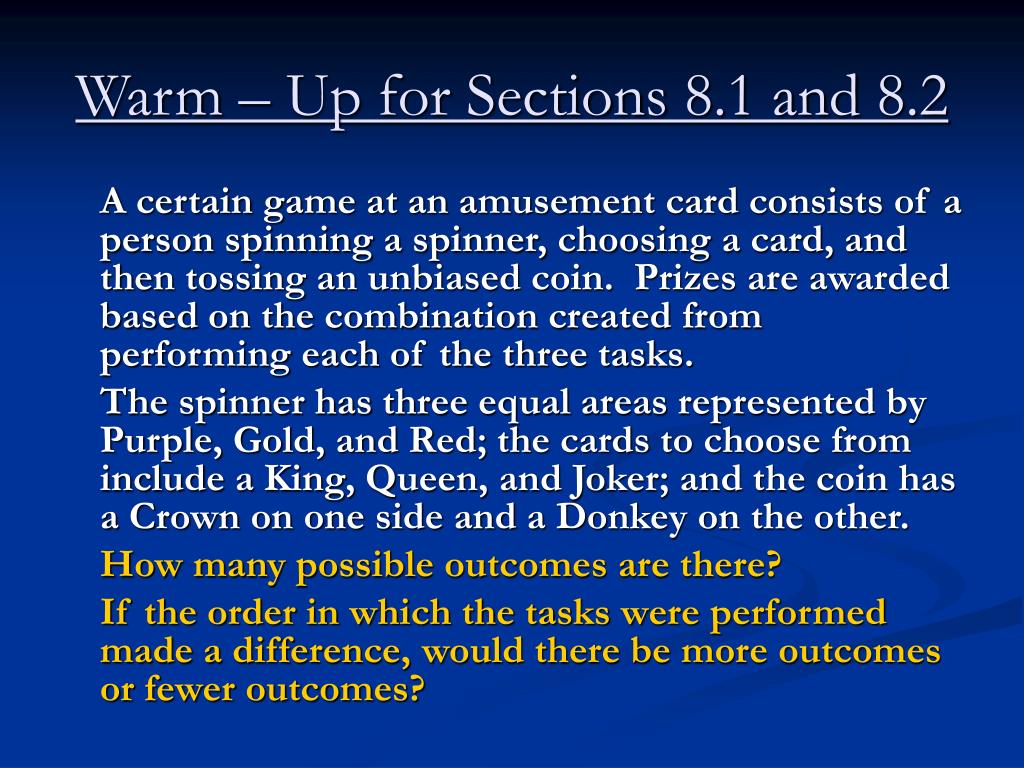 Warm – Up for Sections 8.1 and 8.2

A certain game at an amusement card consists of a person spinning a spinner, choosing a card, and then tossing an unbiased coin. Prizes are awarded based on the combination created from performing each of the three tasks.

The spinner has three equal areas represented by Purple, Gold, and Red; the cards to choose from include a King, Queen, and Joker; and the coin has a Crown on one side and a Donkey on the other.

How many possible outcomes are there?

If the order in which the tasks were performed made a difference, would there be more outcomes or fewer outcomes?